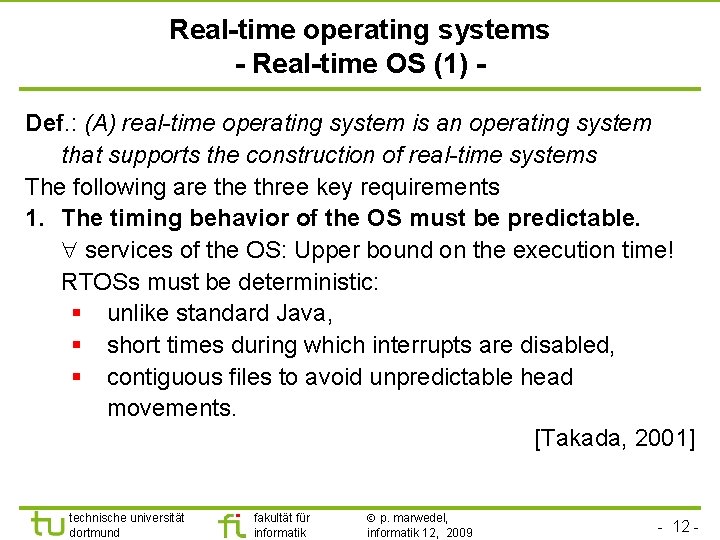 Real-time operating systems
- Real-time OS (1) -

Def.: (A) real-time operating system is an operating system that supports the construction of real-time systems

The following are the three key requirements

1. The timing behavior of the OS must be predictable.
$\forall$ services of the OS: Upper bound on the execution time!
RTOSs must be deterministic:
▪ unlike standard Java,
▪ short times during which interrupts are disabled,
▪ contiguous files to avoid unpredictable head movements.

[Takada, 2001]

tu technische universität dortmund

fi fakultät für informatik

© p. marwedel, informatik 12, 2009

- 12 -